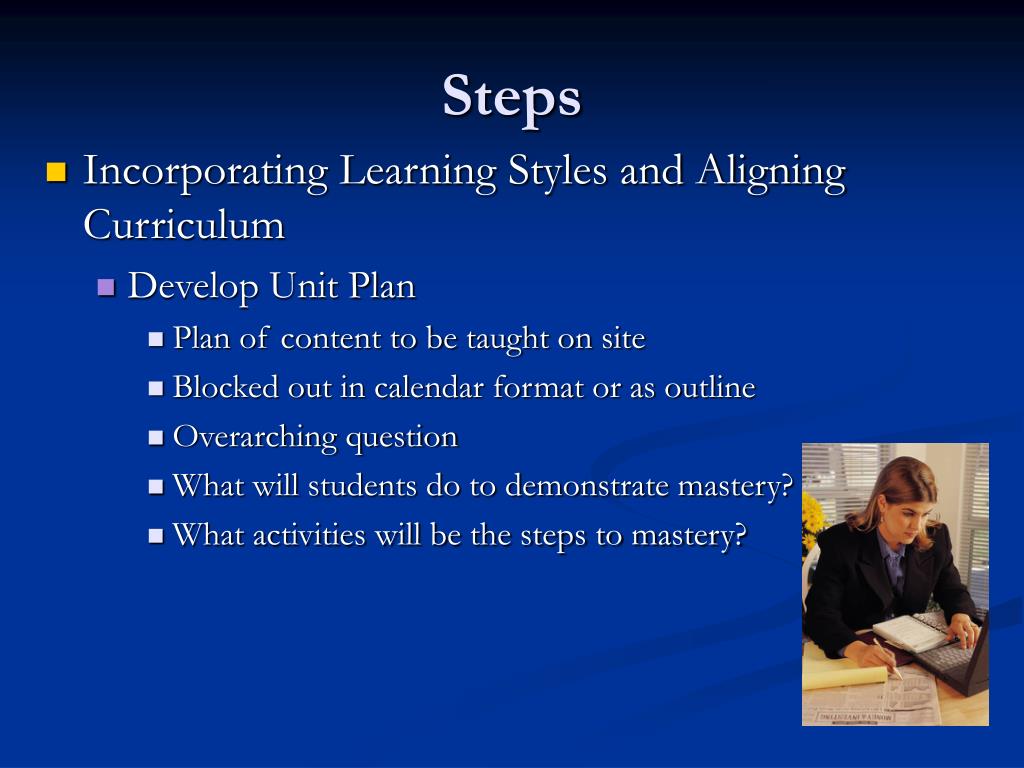 Steps

Incorporating Learning Styles and Aligning Curriculum

Develop Unit Plan

Plan of content to be taught on site

Blocked out in calendar format or as outline

Overarching question

What will students do to demonstrate mastery?

What activities will be the steps to mastery?